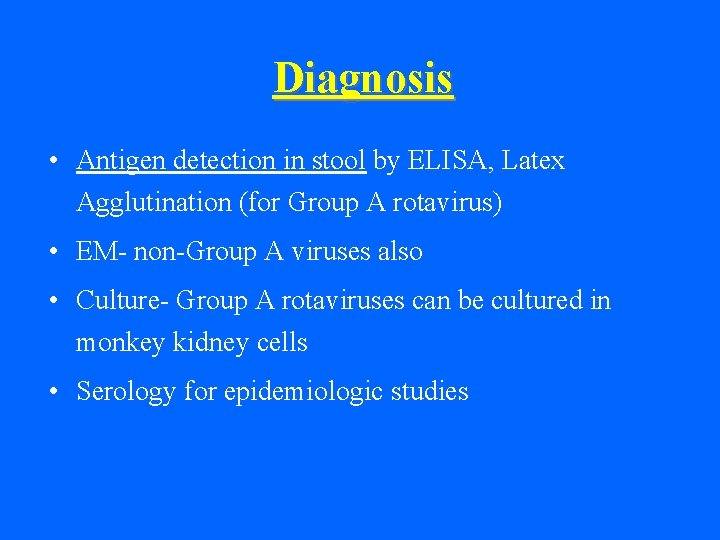 Diagnosis

• Antigen detection in stool by ELISA, Latex Agglutination (for Group A rotavirus)
• EM- non-Group A viruses also
• Culture- Group A rotaviruses can be cultured in monkey kidney cells
• Serology for epidemiologic studies